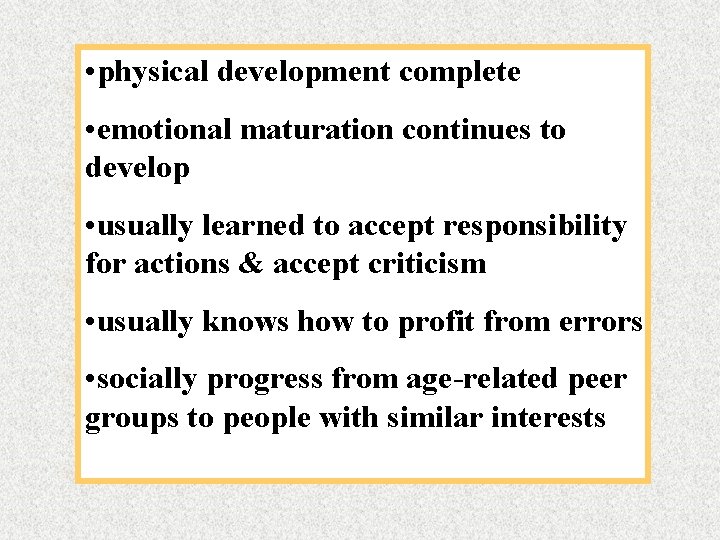 •physical development complete

•emotional maturation continues to develop

•usually learned to accept responsibility for actions & accept criticism

•usually knows how to profit from errors

•socially progress from age-related peer groups to people with similar interests